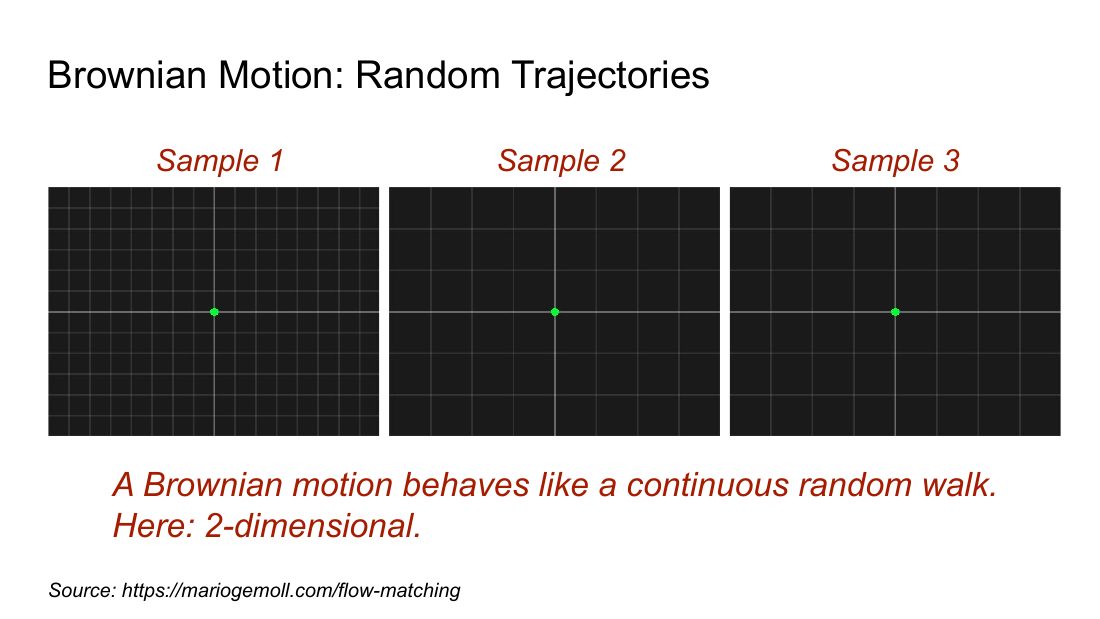 Brownian Motion: Random Trajectories

Sample 1

Sample 2

Sample 3

A Brownian motion behaves like a continuous random walk. Here: 2-dimensional.

Source: https://mariogemoll.com/flow-matching